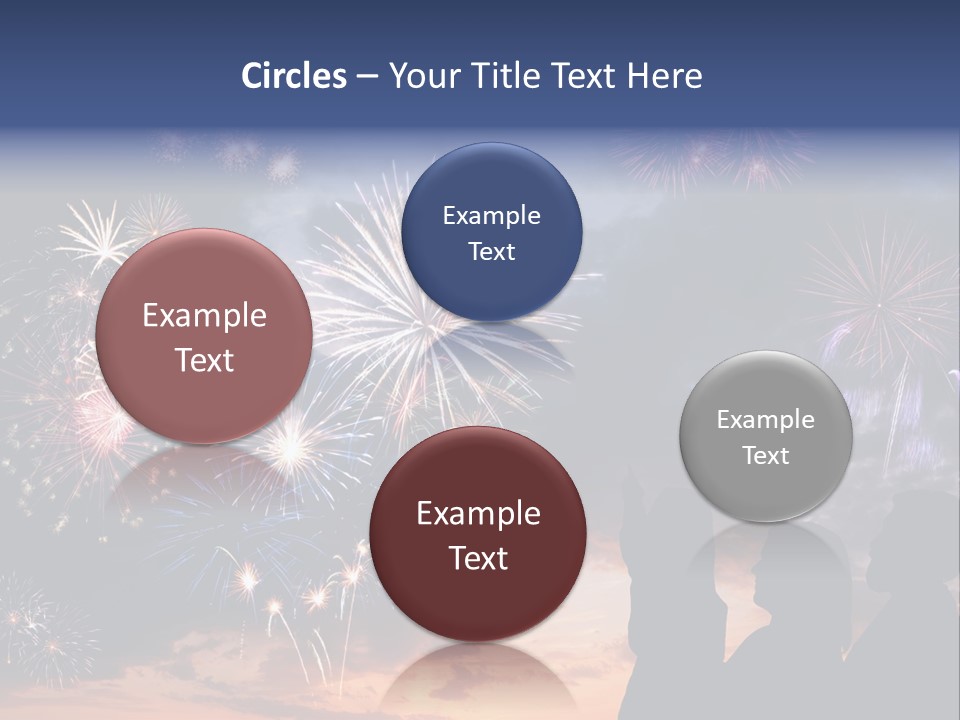 Circles – Your Title Text Here

Example Text

Example Text

Example Text

Example Text